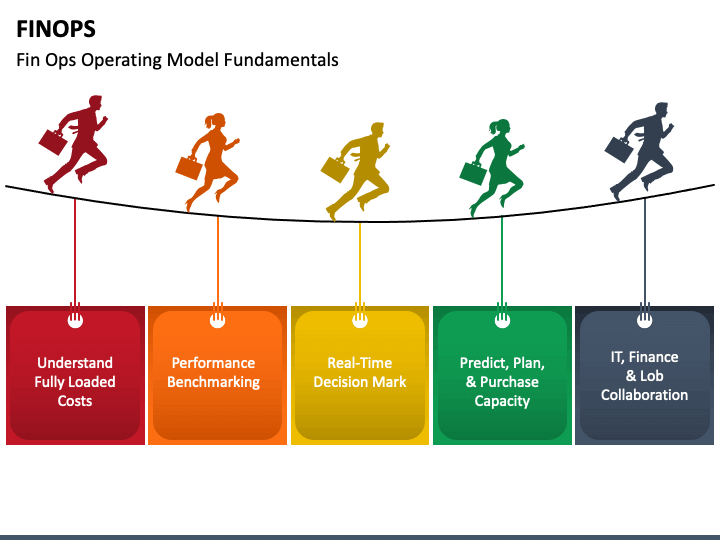 FINOPS

Fin Ops Operating Model Fundamentals

Understand Fully Loaded Costs

Performance Benchmarking

Real-Time Decision Mark

Predict, Plan, & Purchase Capacity

IT, Finance & Lob Collaboration